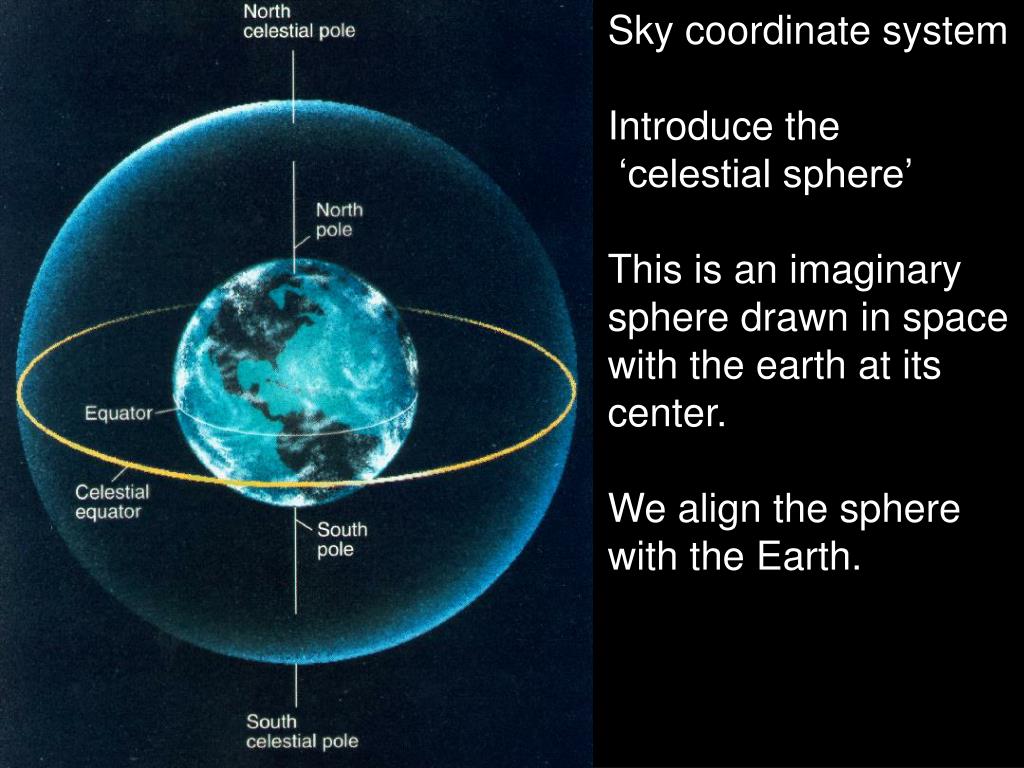 North
celestial pole

North
pole

Equator

Celestial
equator

South
pole

South
celestial pole

Sky coordinate system

Introduce the ‘celestial sphere’

This is an imaginary sphere drawn in space with the earth at its center.

We align the sphere with the Earth.